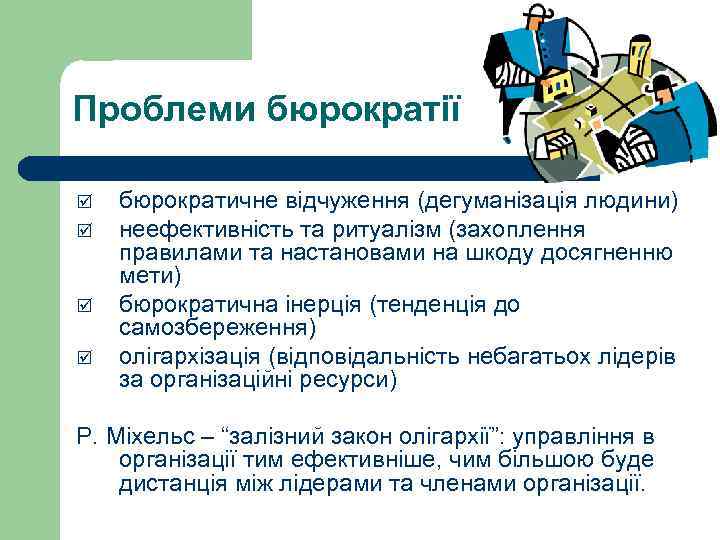 Проблеми бюрократії

☑ бюрократичне відчуження (дегуманізація людини)
☑ неефективність та ритуалізм (захоплення правилами та настановами на шкоду досягненню мети)
☑ бюрократична інерція (тенденція до самозбереження)
☑ олігархізація (відповідальність небагатьох лідерів за організаційні ресурси)

Р. Міхельс – “залізний закон олігархії”: управління в організації тим ефективніше, чим більшою буде дистанція між лідерами та членами організації.